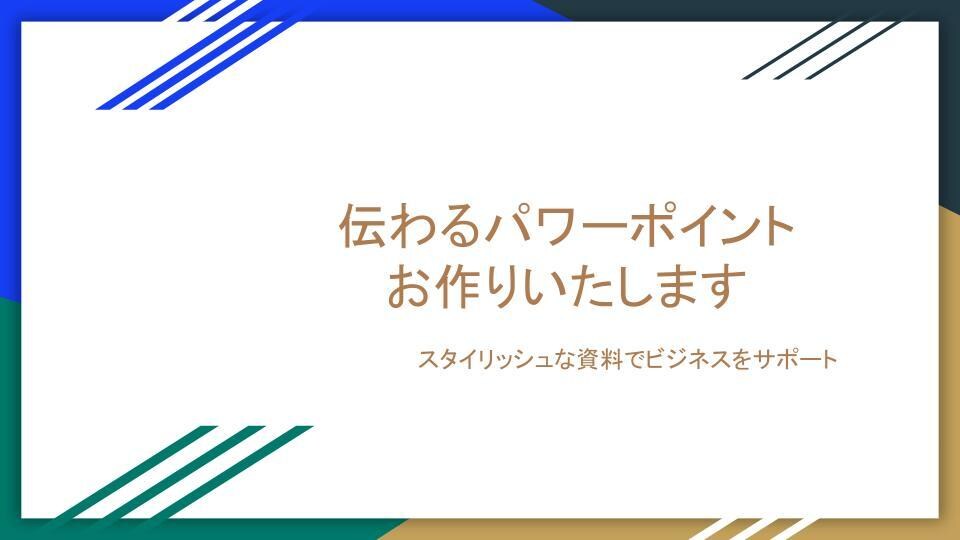 伝わるパワーポイント
お作りいたします

スタイリッシュな資料でビジネスをサポート